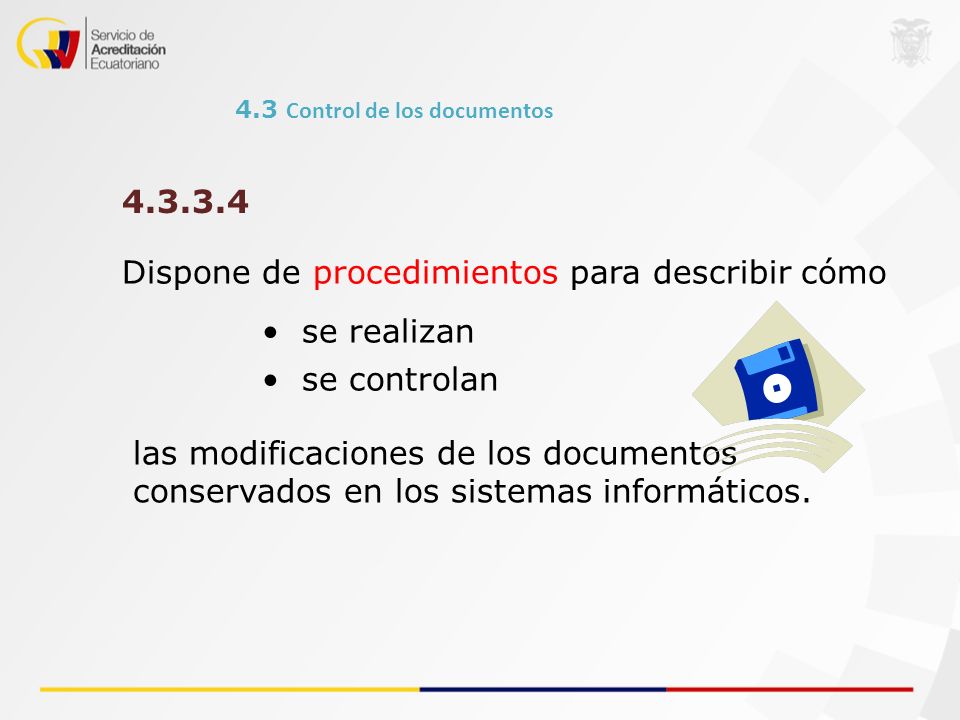 Servicio de Acreditación Ecuatoriano

4.3 Control de los documentos

4.3.3.4

Dispone de procedimientos para describir cómo

• se realizan
• se controlan

las modificaciones de los documentos conservados en los sistemas informáticos.